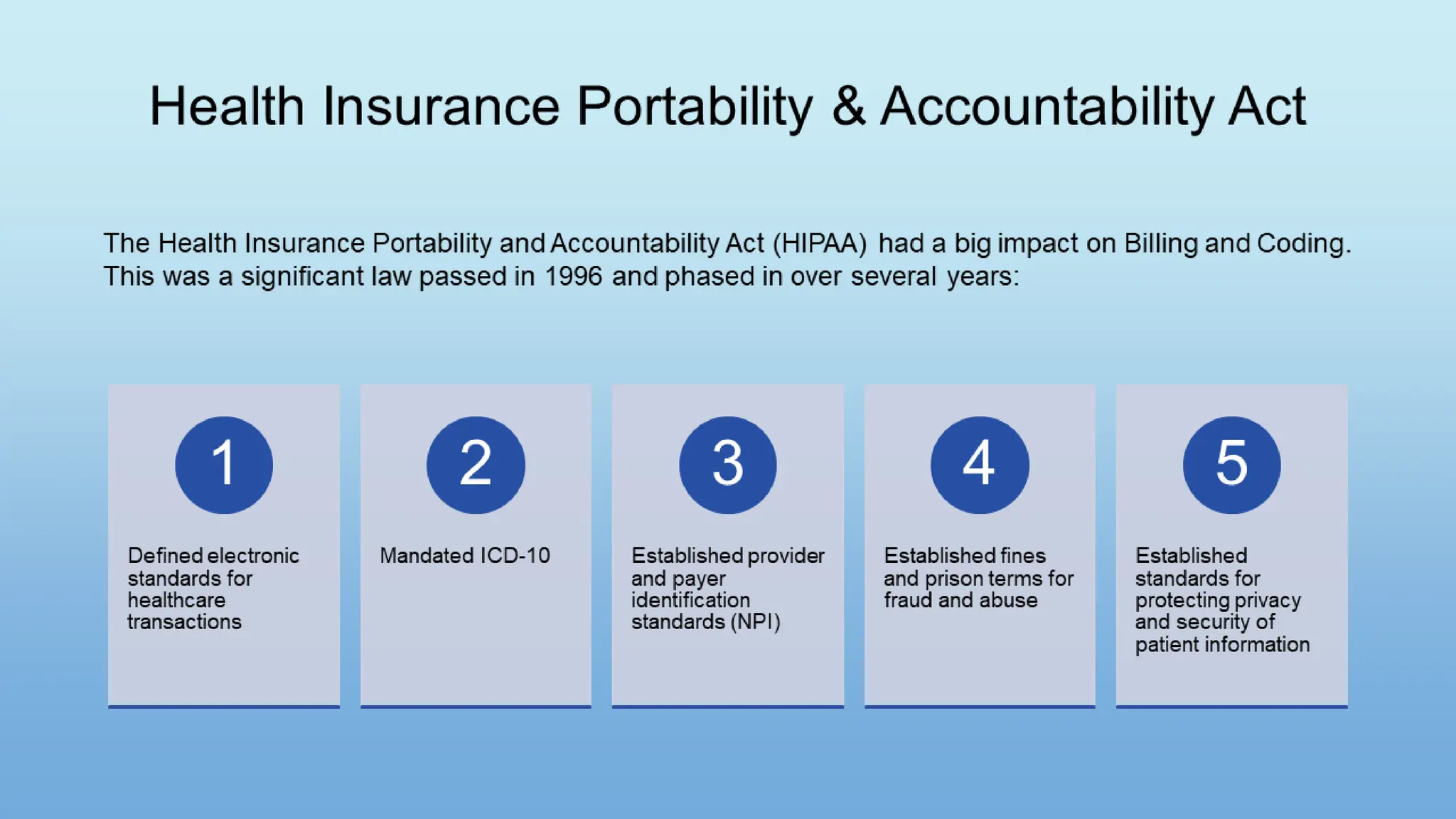 Health Insurance Portability & Accountability Act

The Health Insurance Portability and Accountability Act (HIPAA) had a big impact on Billing and Coding. This was a significant law passed in 1996 and phased in over several years:

1

Defined electronic standards for healthcare transactions

2

Mandated ICD-10

3

Established provider and payer identification standards (NPI)

4

Established fines and prison terms for fraud and abuse

5

Established standards for protecting privacy and security of patient information